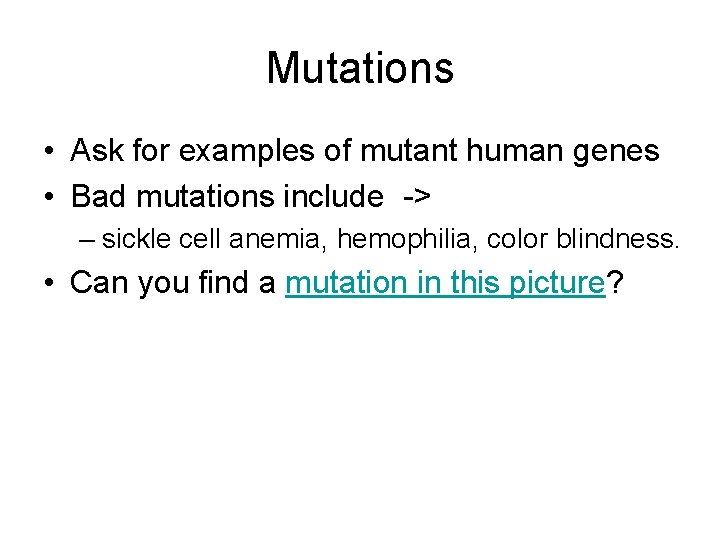 Mutations

• Ask for examples of mutant human genes
• Bad mutations include ->
– sickle cell anemia, hemophilia, color blindness.
• Can you find a mutation in this picture?